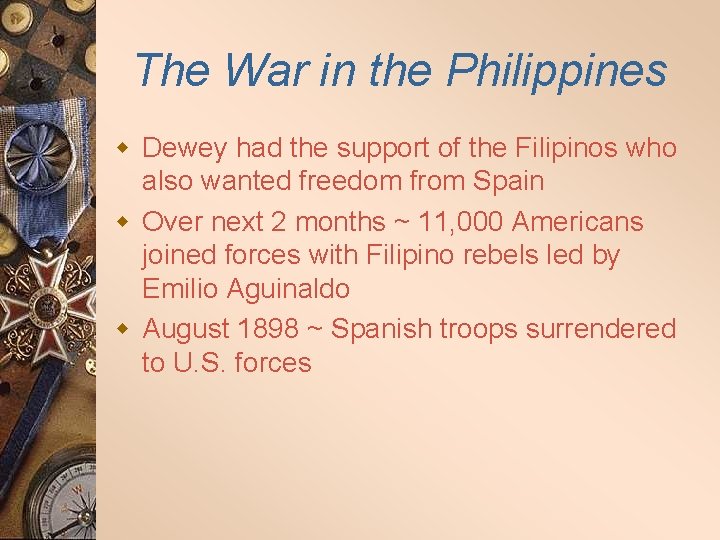 The War in the Philippines

- Dewey had the support of the Filipinos who also wanted freedom from Spain
- Over next 2 months ~ 11,000 Americans joined forces with Filipino rebels led by Emilio Aguinaldo
- August 1898 ~ Spanish troops surrendered to U.S. forces